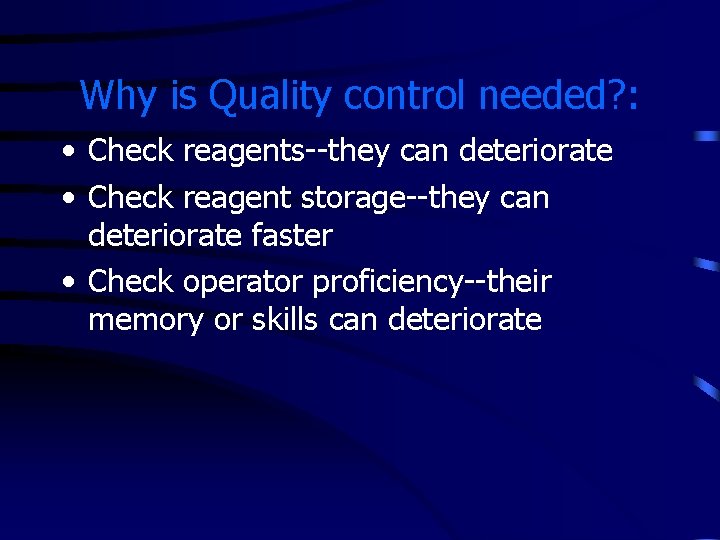 Why is Quality control needed?:

• Check reagents--they can deteriorate
• Check reagent storage--they can deteriorate faster
• Check operator proficiency--their memory or skills can deteriorate